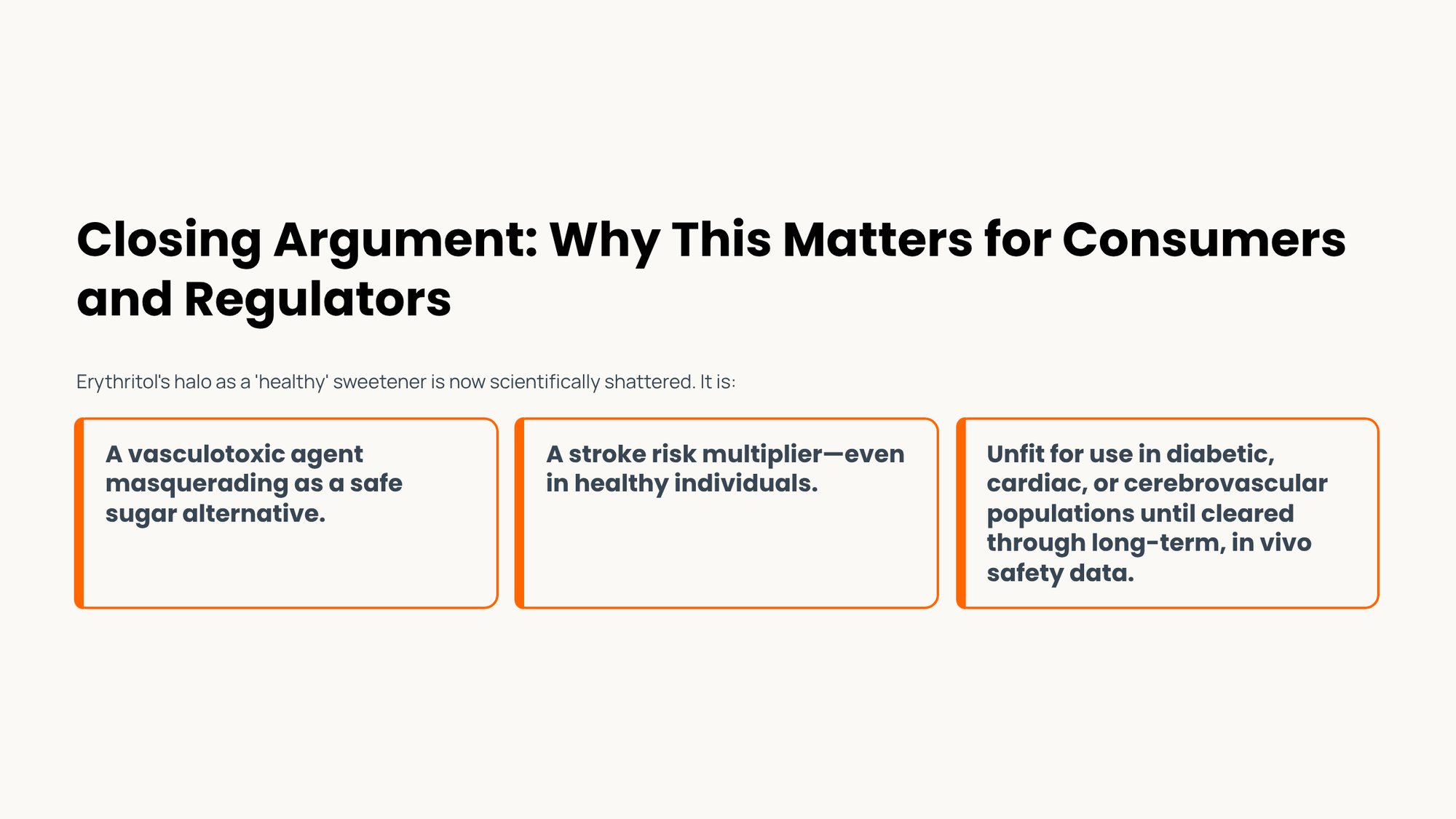 Closing Argument: Why This Matters for Consumers and Regulators

Erythritol's halo as a 'healthy' sweetener is now scientifically shattered. It is:

A vasculotoxic agent masquerading as a safe sugar alternative.

A stroke risk multiplier—even in healthy individuals.

Unfit for use in diabetic, cardiac, or cerebrovascular populations until cleared through long-term, in vivo safety data.